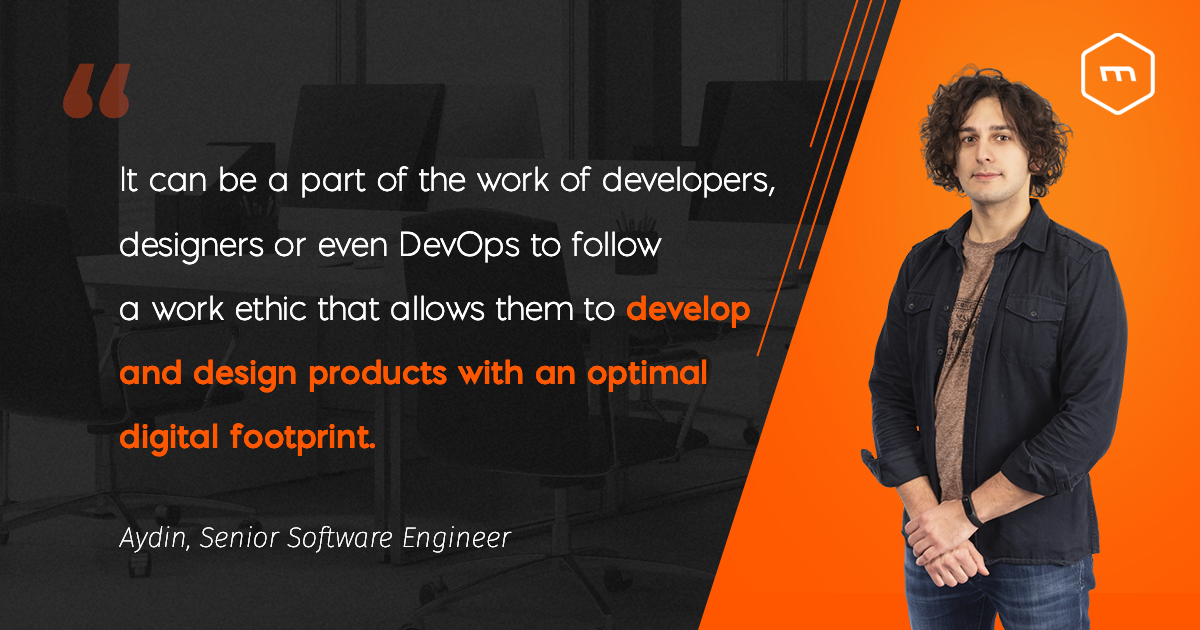 “

It can be a part of the work of developers, designers or even DevOps to follow a work ethic that allows them to develop and design products with an optimal digital footprint.

Aydin, Senior Software Engineer

m